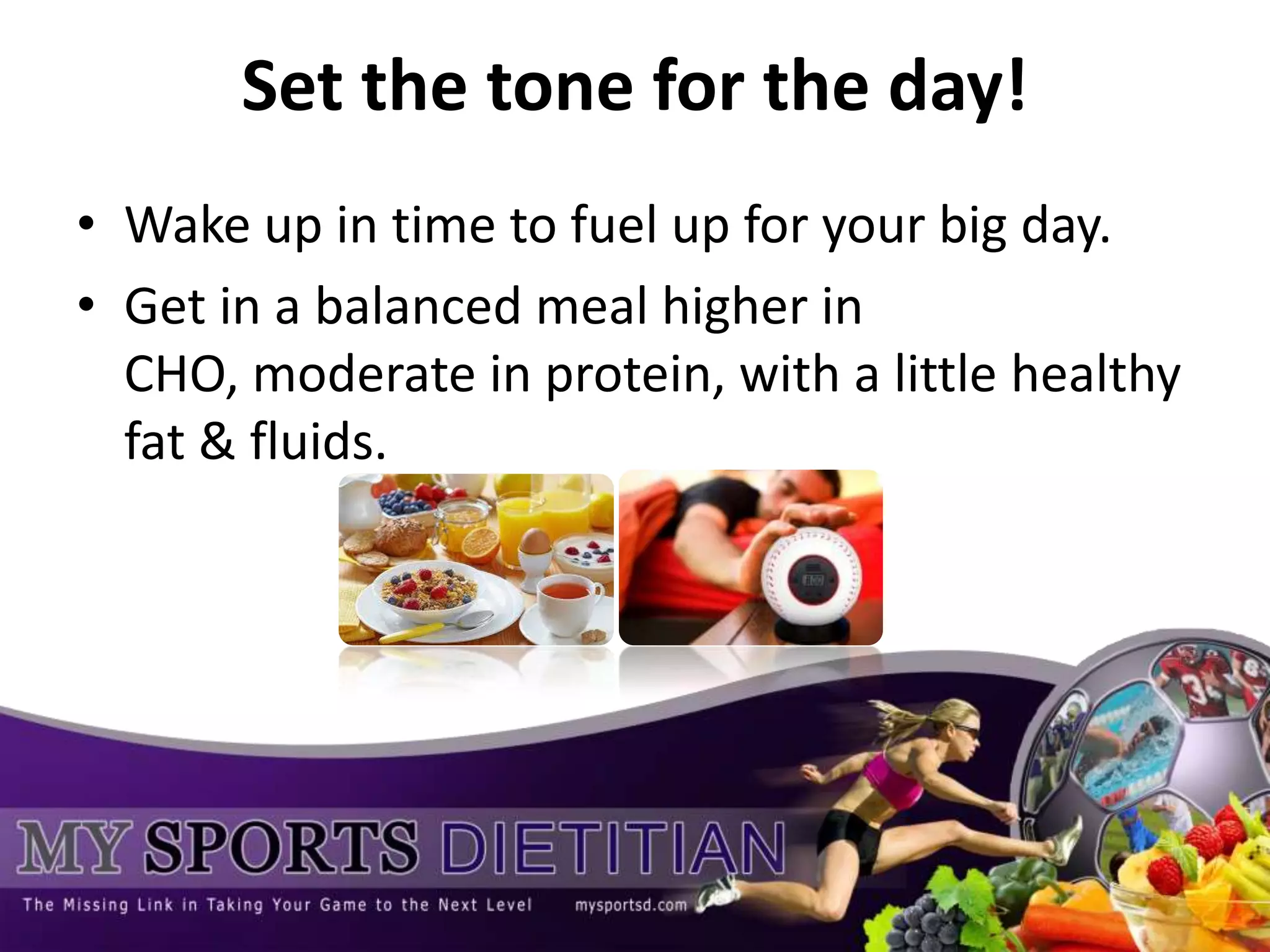 Set the tone for the day!

• Wake up in time to fuel up for your big day.
• Get in a balanced meal higher in CHO, moderate in protein, with a little healthy fat & fluids.

MY SPORTS DIETITIAN
The Missing Link in Taking Your Game to the Next Level mysportsd.com